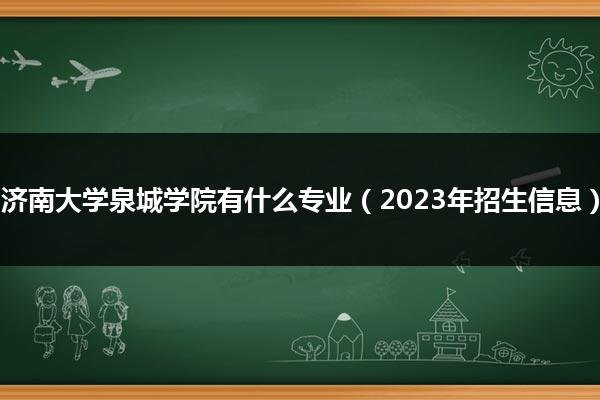 济南大学泉城学院有什么专业（2023年招生信息）